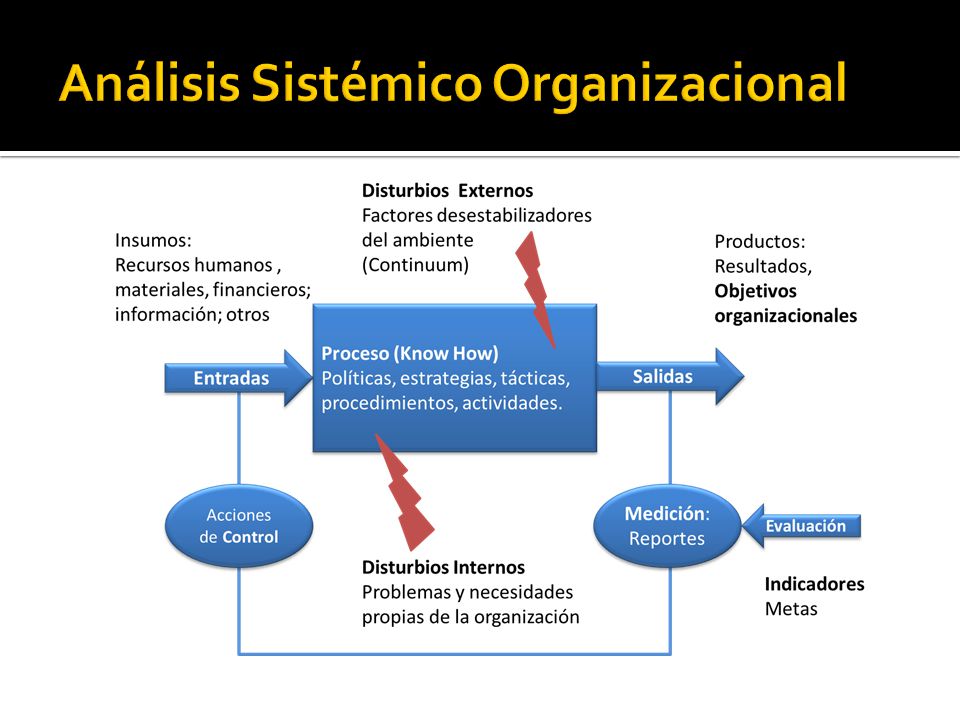 Análisis Sistémico Organizacional

Disturbios Externos
Factores desestabilizadores del ambiente (Continuum)

Insumos:
Recursos humanos , materiales, financieros; información; otros

Productos:
Resultados,
Objetivos organizacionales

Entradas

Proceso (Know How)
Políticas, estrategias, tácticas, procedimientos, actividades.

Salidas

Acciones de Control

Medición: Reportes

Evaluación

Disturbios Internos
Problemas y necesidades propias de la organización

Indicadores
Metas